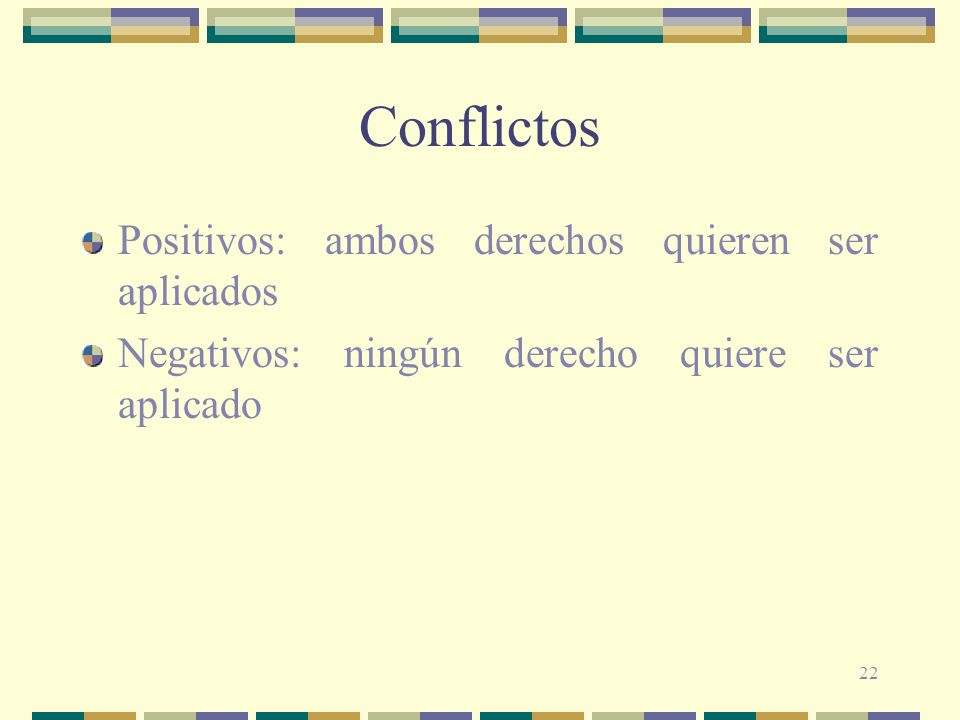 Conflictos

Positivos: ambos derechos quieren ser aplicados

Negativos: ningún derecho quiere ser aplicado

22